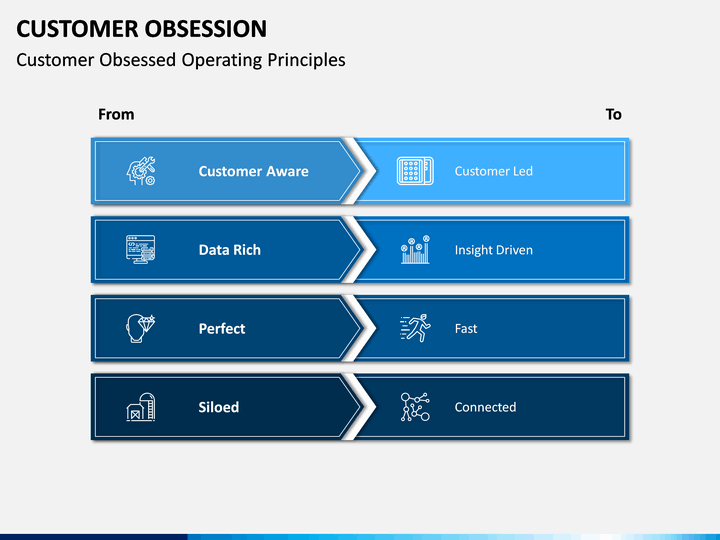 CUSTOMER OBSESSION
Customer Obsessed Operating Principles

From

To

Customer Aware

Customer Led

Data Rich

Insight Driven

Perfect

Fast

Siloed

Connected